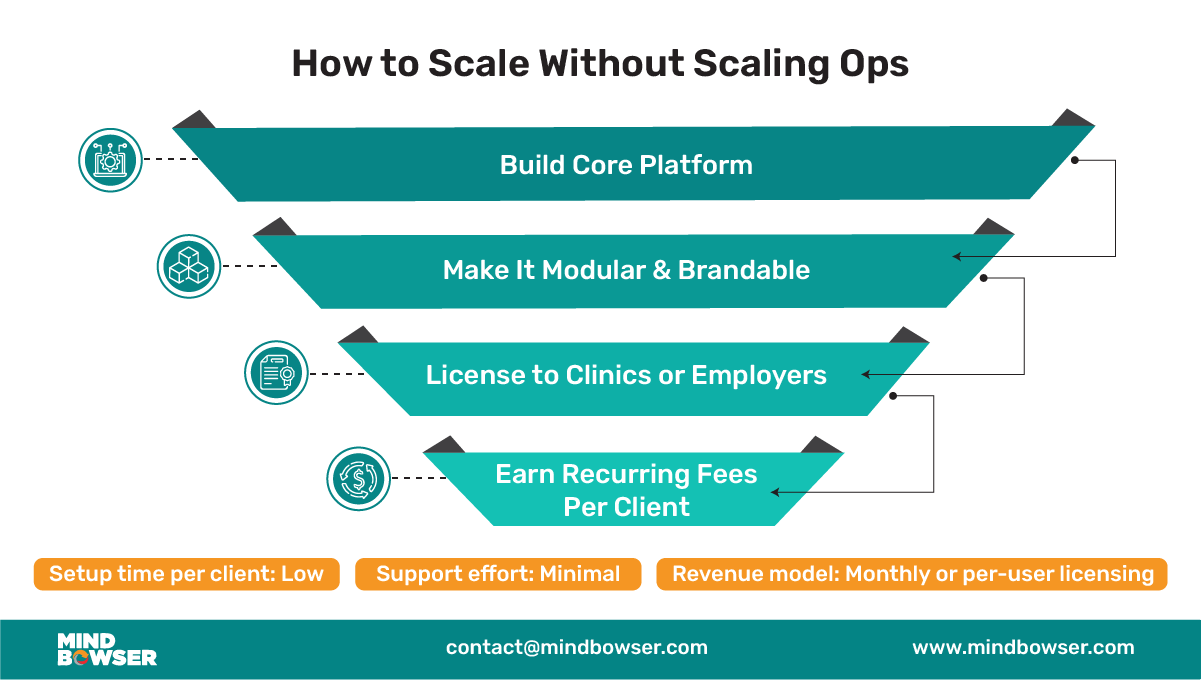 How to Scale Without Scaling Ops

Build Core Platform

Make It Modular & Brandable

License to Clinics or Employers

Earn Recurring Fees Per Client

Setup time per client: Low

Support effort: Minimal

Revenue model: Monthly or per-user licensing

MIND BOWSER

contact@mindbowser.com

www.mindbowser.com